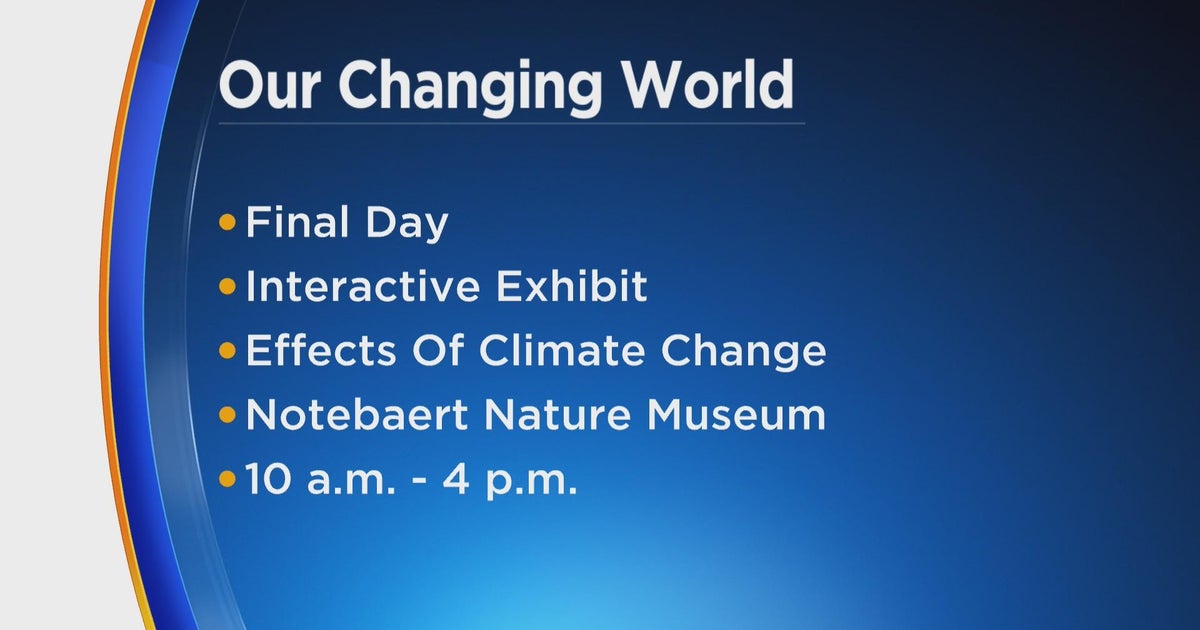 Our Changing World

• Final Day
• Interactive Exhibit
• Effects Of Climate Change
• Notebaert Nature Museum
• 10 a.m. - 4 p.m.